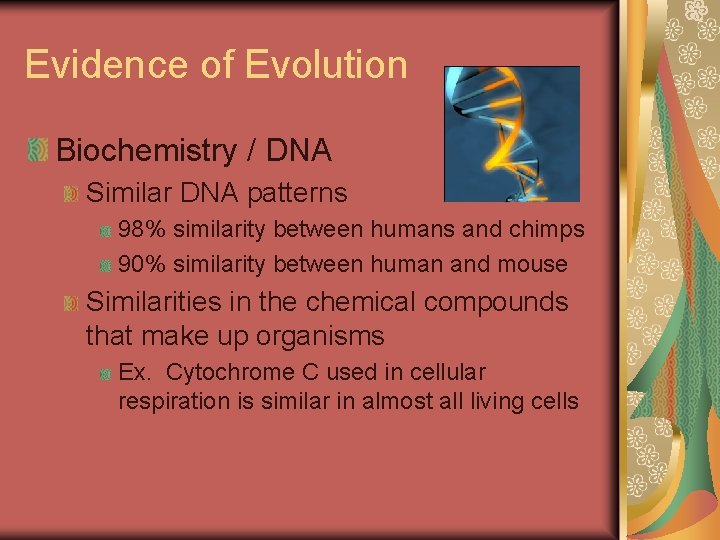 Evidence of Evolution

Biochemistry / DNA

Similar DNA patterns

98% similarity between humans and chimps

90% similarity between human and mouse

Similarities in the chemical compounds that make up organisms

Ex. Cytochrome C used in cellular respiration is similar in almost all living cells